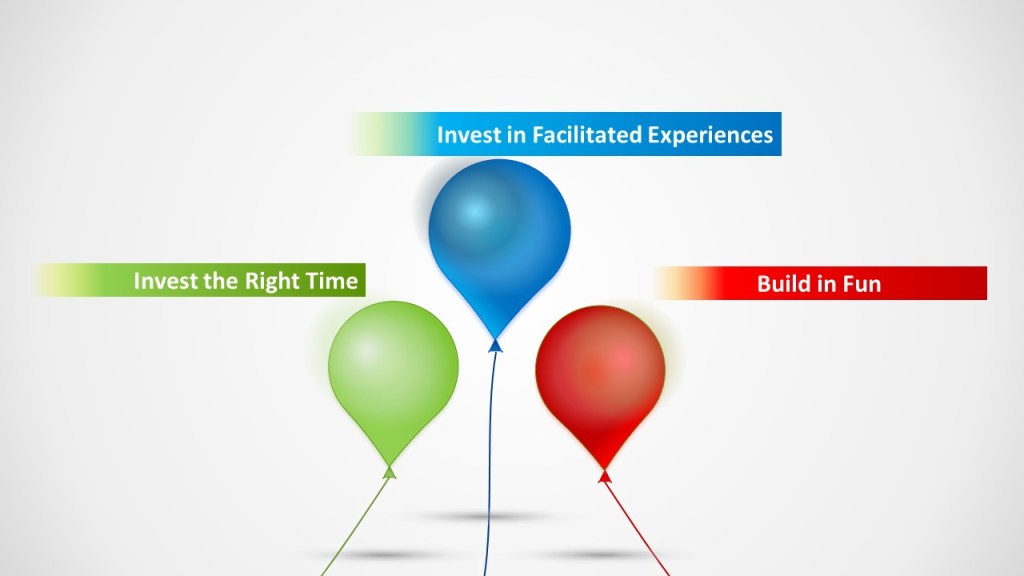 Invest in Facilitated Experiences

Invest the Right Time

Build in Fun